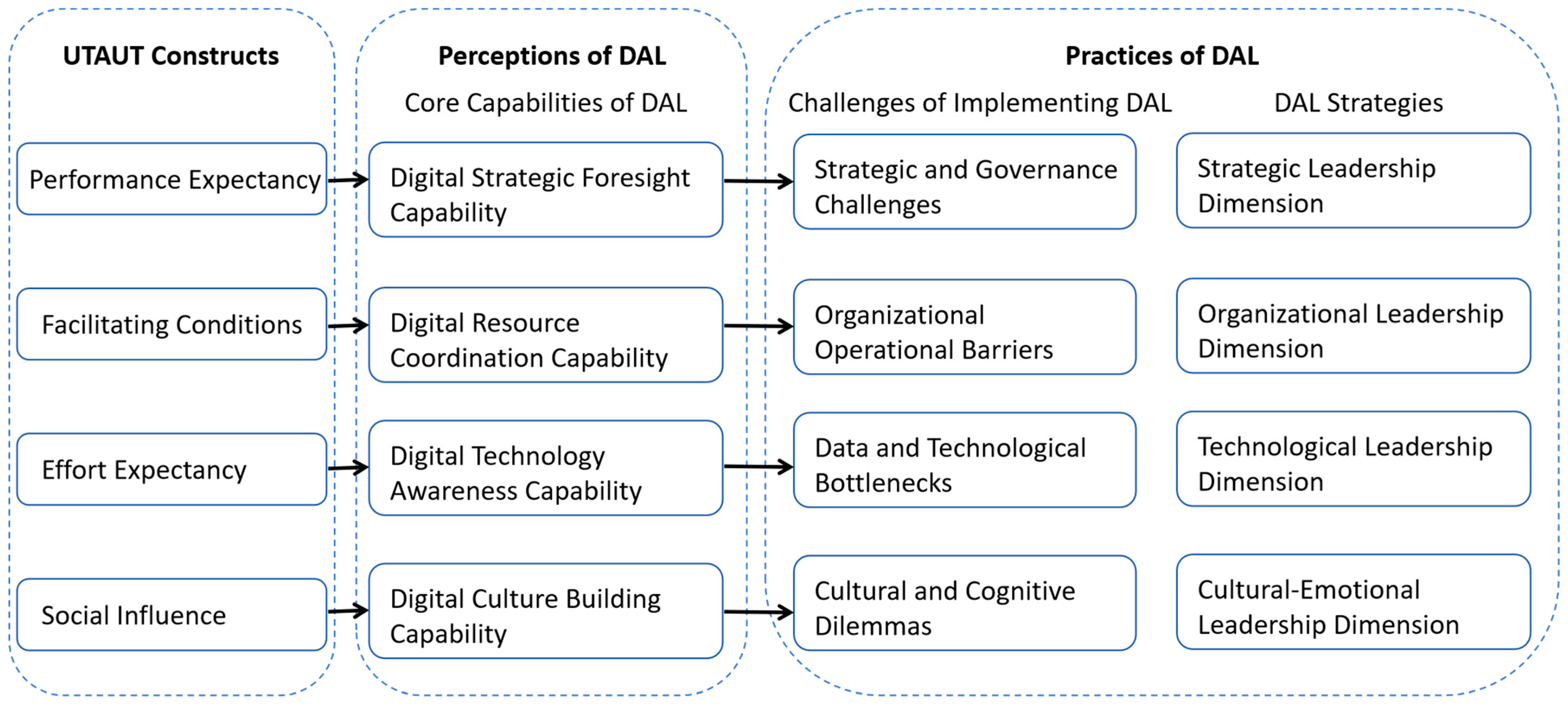 UTAUT Constructs

Performance Expectancy

Facilitating Conditions

Effort Expectancy

Social Influence

Perceptions of DAL

Core Capabilities of DAL

Digital Strategic Foresight Capability

Digital Resource Coordination Capability

Digital Technology Awareness Capability

Digital Culture Building Capability

Practices of DAL

Challenges of Implementing DAL

Strategic and Governance Challenges

Organizational Operational Barriers

Data and Technological Bottlenecks

Cultural and Cognitive Dilemmas

DAL Strategies

Strategic Leadership Dimension

Organizational Leadership Dimension

Technological Leadership Dimension

Cultural-Emotional Leadership Dimension